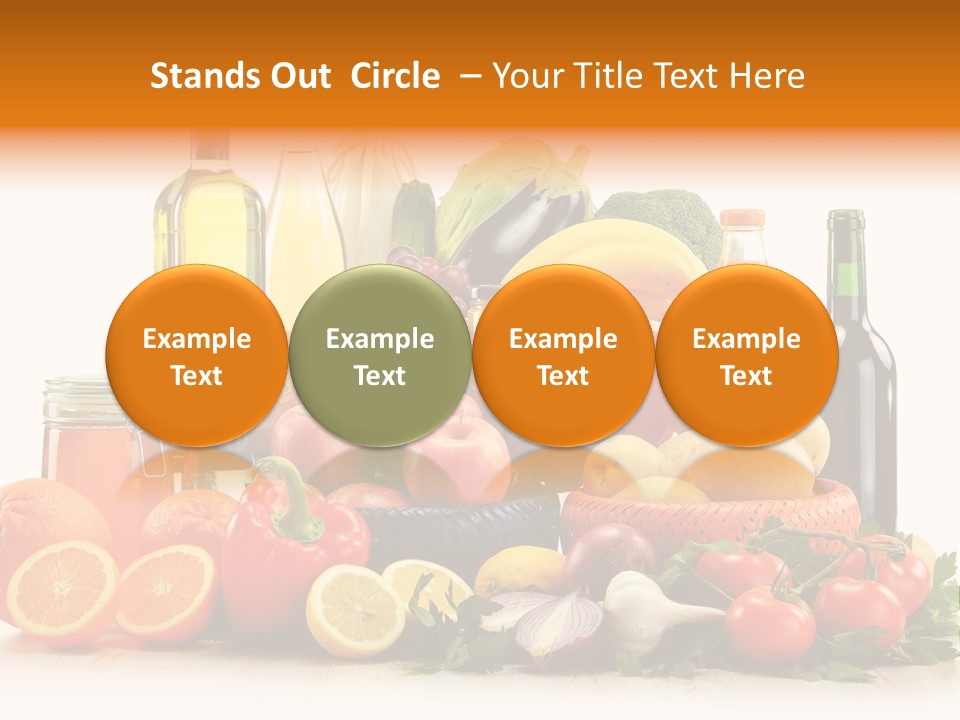 Stands Out Circle – Your Title Text Here

Example Text

Example Text

Example Text

Example Text